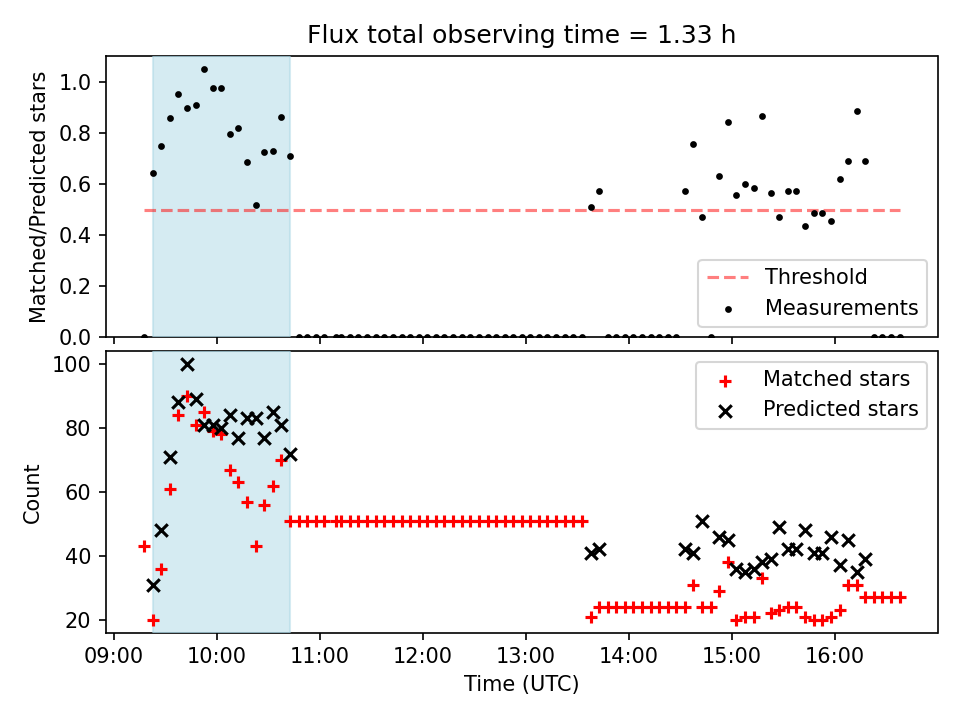 Flux total observing time = 1.33 h

Matched/Predicted stars

1.0
0.8
0.6
0.4
0.2
0.0

Threshold
Measurements

Count

100
80
60
40
20

Matched stars
Predicted stars

09:00 10:00 11:00 12:00 13:00 14:00 15:00 16:00

Time (UTC)